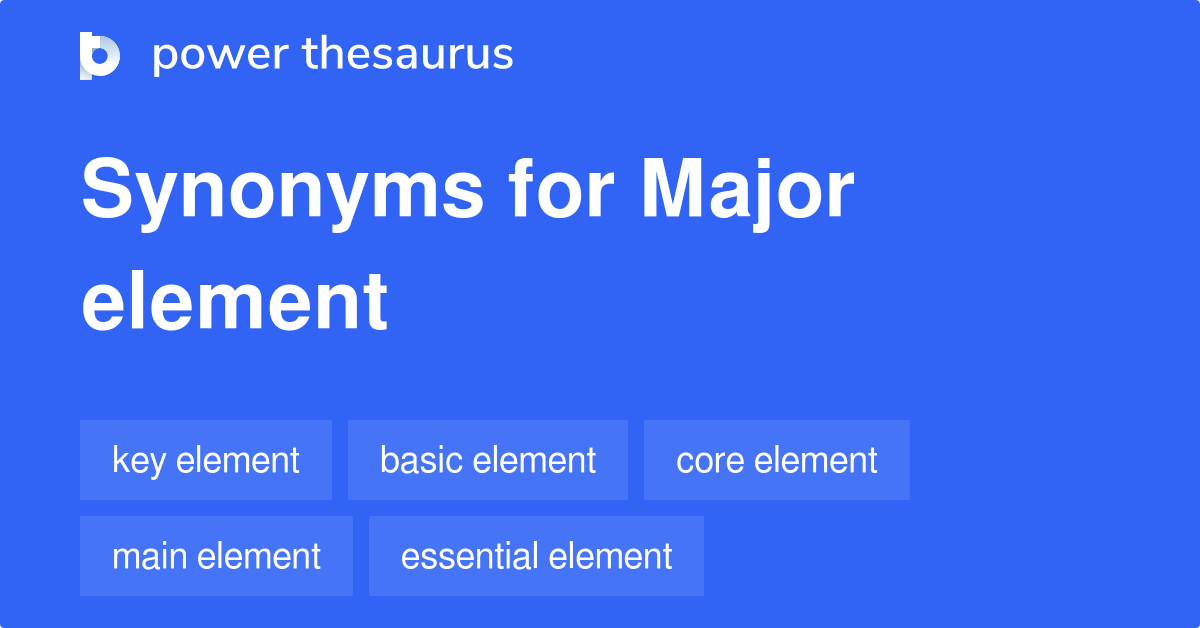 power thesaurus

Synonyms for Major element

key element
basic element
core element
main element
essential element